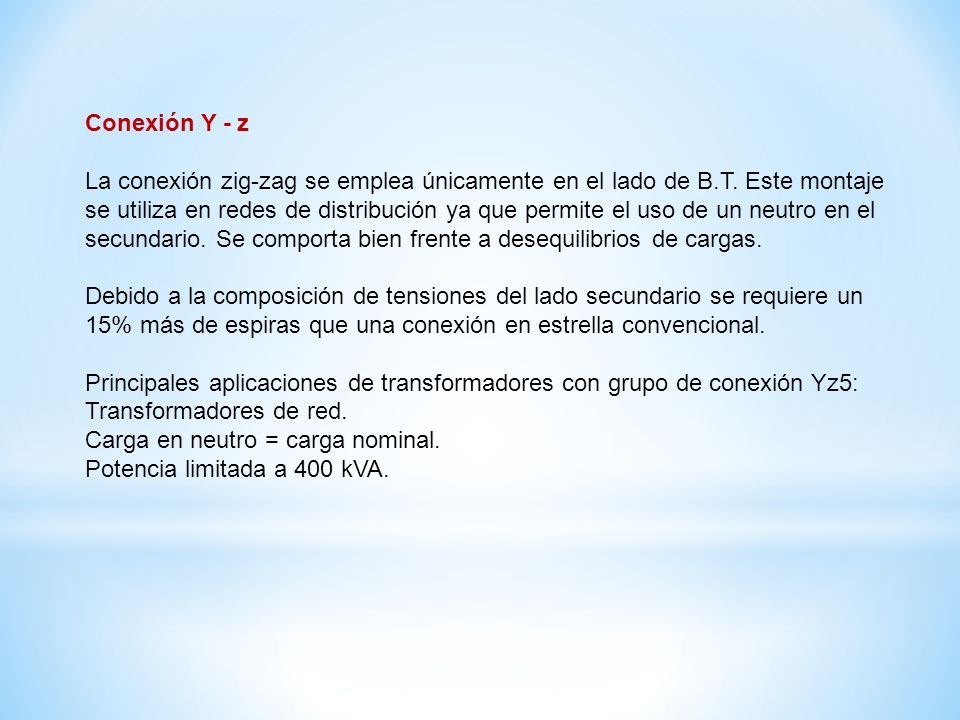 Conexión Y - z

La conexión zig-zag se emplea únicamente en el lado de B.T. Este montaje se utiliza en redes de distribución ya que permite el uso de un neutro en el secundario. Se comporta bien frente a desequilibrios de cargas.

Debido a la composición de tensiones del lado secundario se requiere un 15% más de espiras que una conexión en estrella convencional.

Principales aplicaciones de transformadores con grupo de conexión Yz5:
Transformadores de red.
Carga en neutro = carga nominal.
Potencia limitada a 400 kVA.